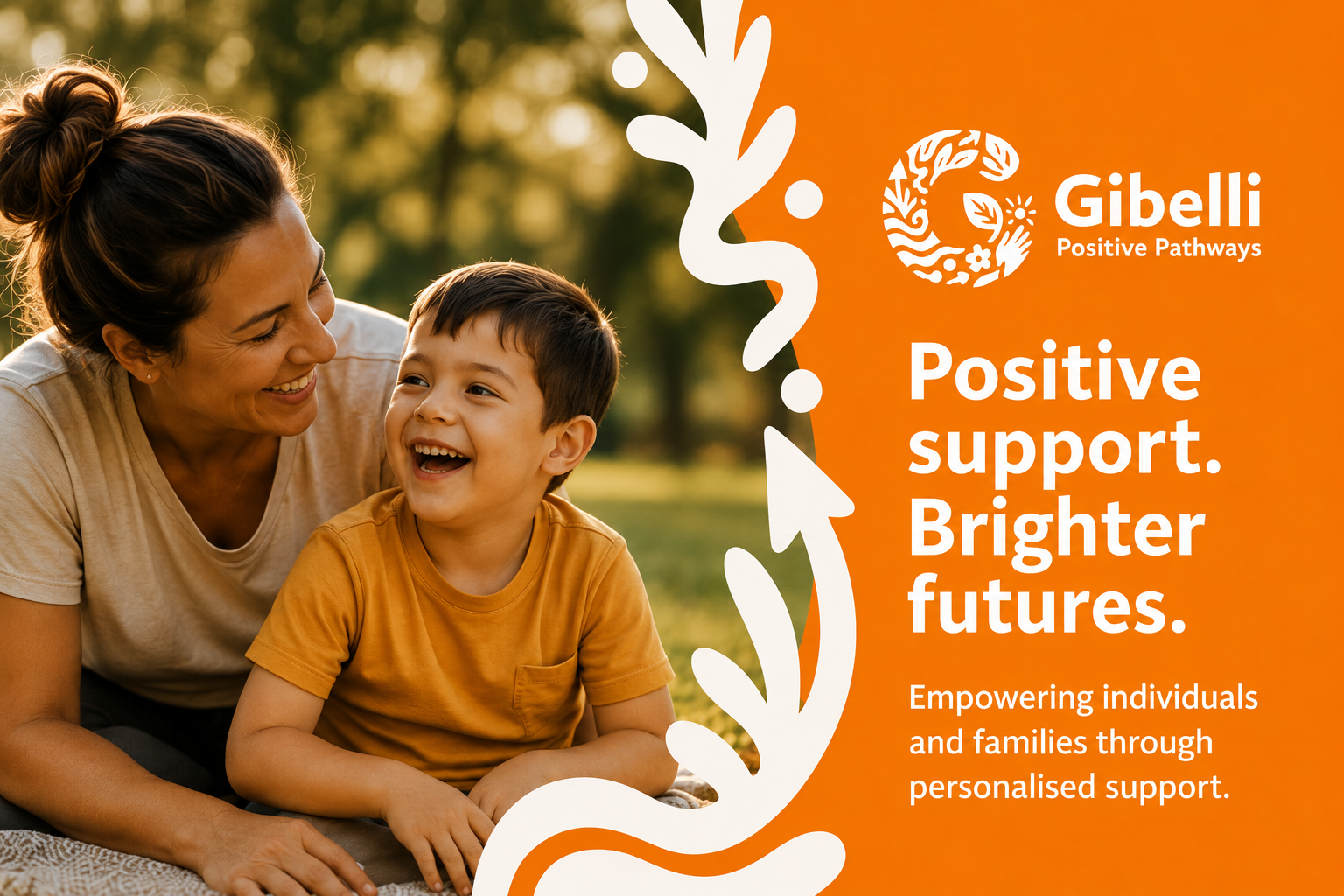 Gibelli
Positive Pathways

Positive support. Brighter futures.

Empowering individuals and families through personalised support.